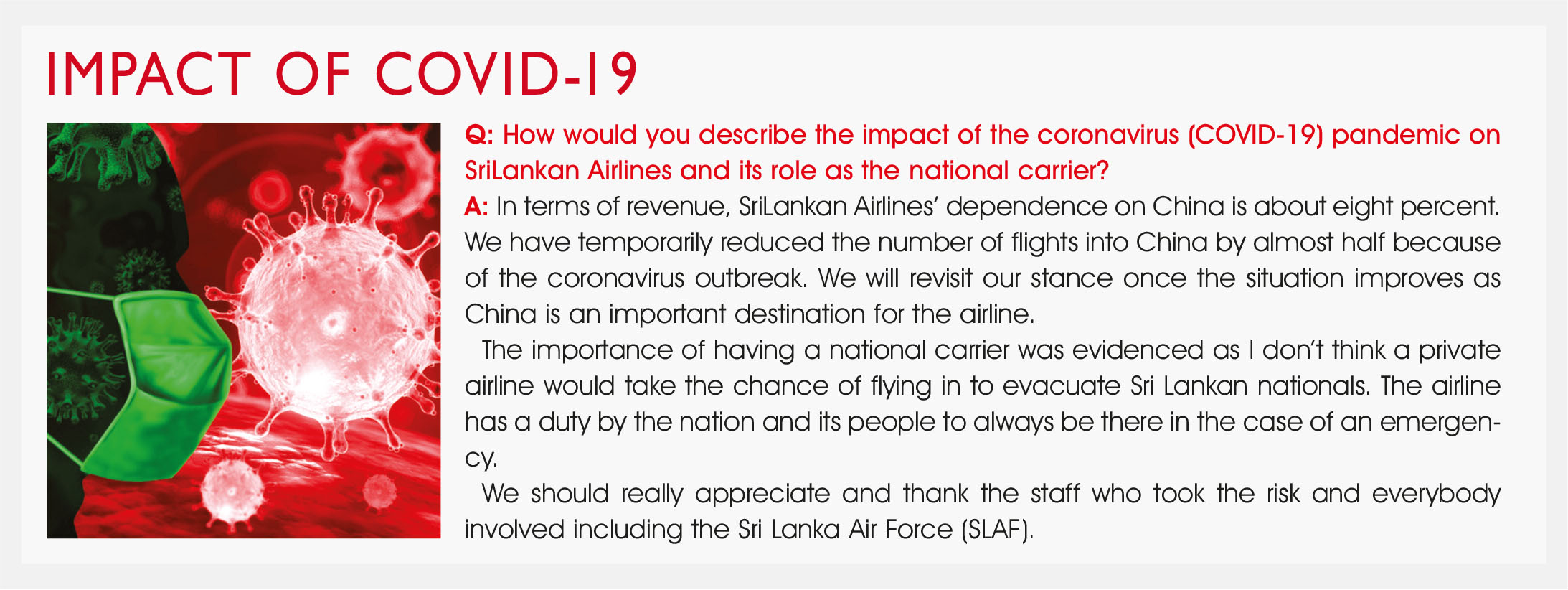 IMPACT OF COVID-19

Q: How would you describe the impact of the coronavirus (COVID-19) pandemic on SriLankan Airlines and its role as the national carrier?

A: In terms of revenue, SriLankan Airlines' dependence on China is about eight percent. We have temporarily reduced the number of flights into China by almost half because of the coronavirus outbreak. We will revisit our stance once the situation improves as China is an important destination for the airline.

The importance of having a national carrier was evidenced as I don't think a private airline would take the chance of flying in to evacuate Sri Lankan nationals. The airline has a duty by the nation and its people to always be there in the case of an emergency.

We should really appreciate and thank the staff who took the risk and everybody involved including the Sri Lanka Air Force (SLAF).